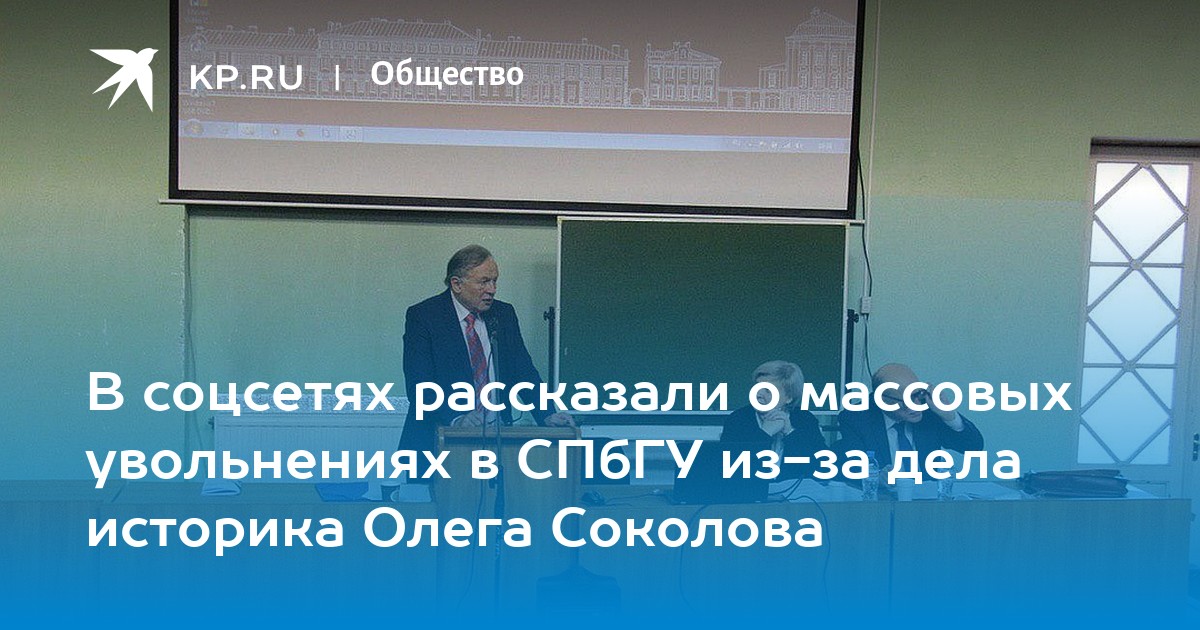 KP.RU | Общество

В соцсетях рассказали о массовых увольнениях в СПбГУ из-за дела историка Олега Соколова